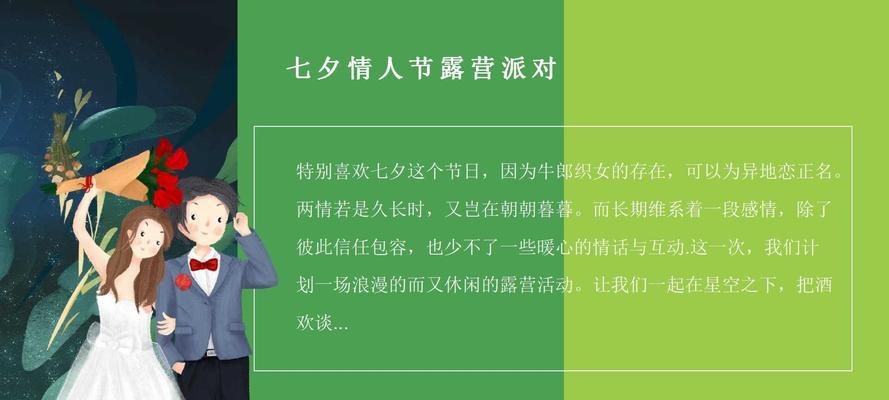 七夕情人节露营派对

特别喜欢七夕这个节日，因为牛郎织女的存在，可以为异地恋正名。两情若是久长时，又岂在朝朝暮暮。而长期维系着一段感情，除了彼此信任包容，也少不了一些暖心的情话与互动.这一次，我们计划一场浪漫的而又休闲的露营活动。让我们一起在星空之下，把酒欢谈...